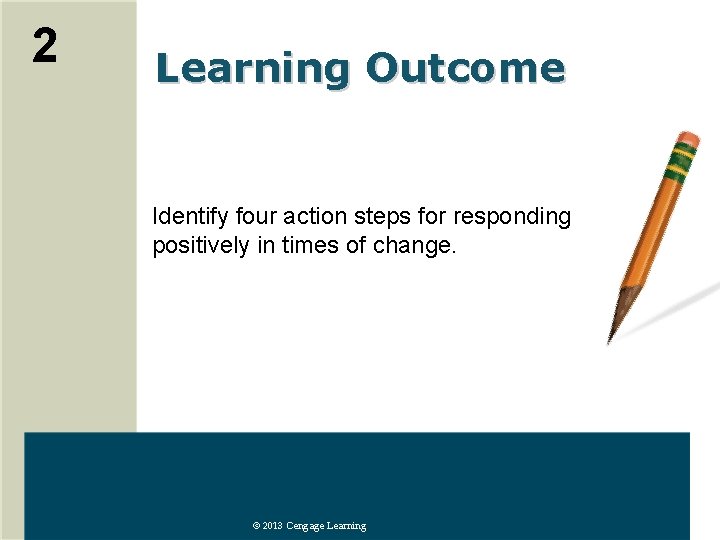 2

Learning Outcome

Identify four action steps for responding positively in times of change.

© 2013 Cengage Learning